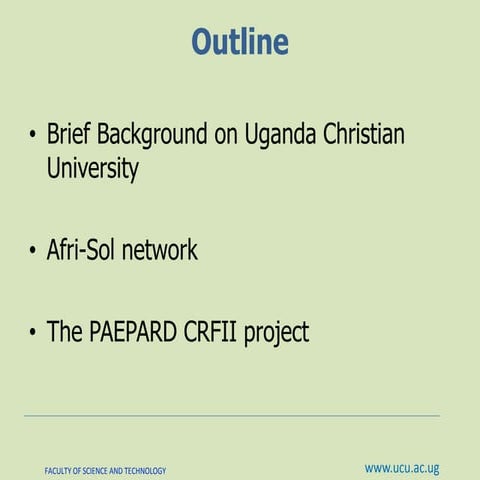 Outline

• Brief Background on Uganda Christian University

• Afri-Sol network

• The PAEPARD CRFII project

FACULTY OF SCIENCE AND TECHNOLOGY

www.ucu.ac.ug